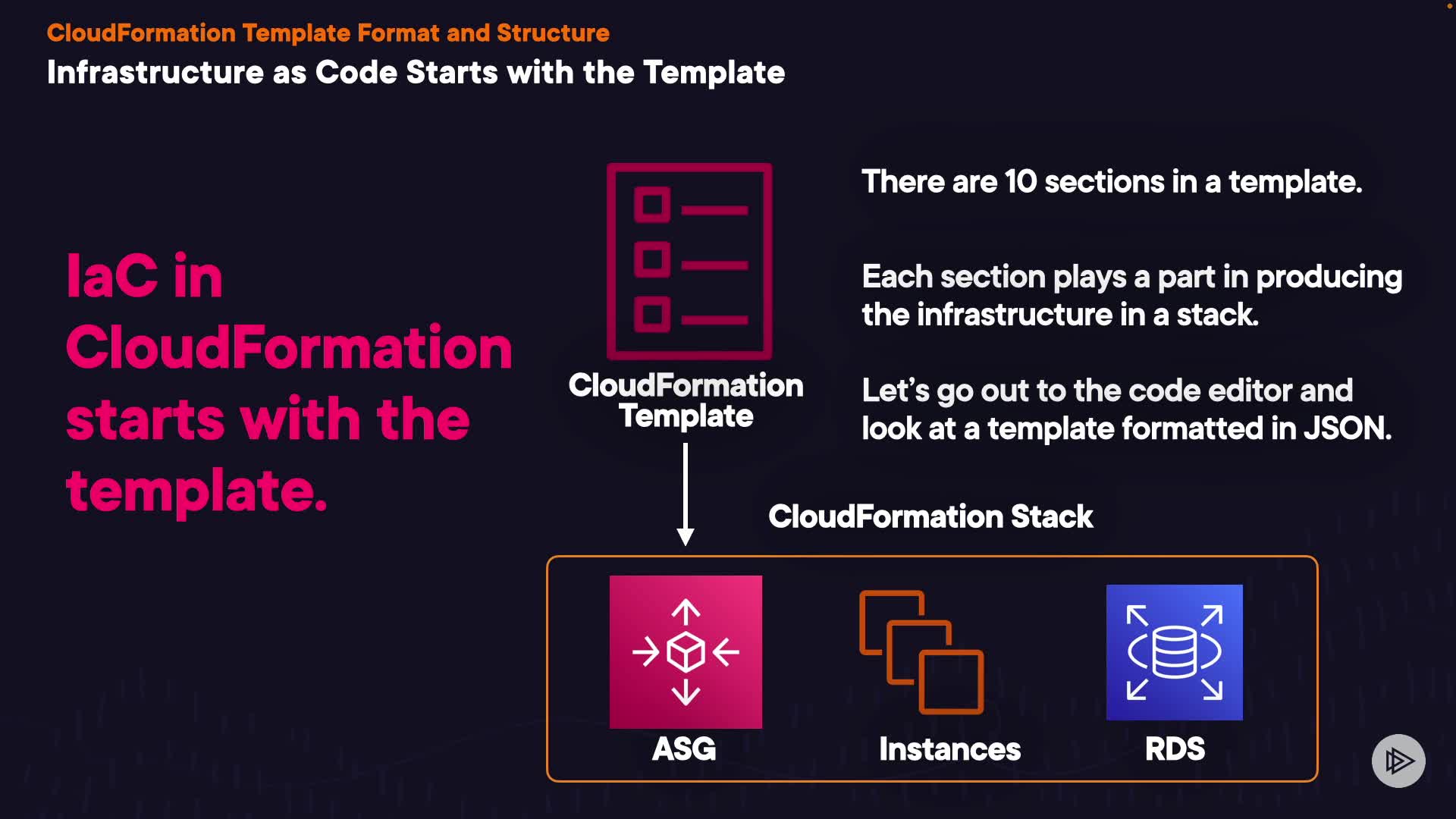 CloudFormation Template Format and Structure

Infrastructure as Code Starts with the Template

IaC in CloudFormation starts with the template.

CloudFormation Template

There are 10 sections in a template.

Each section plays a part in producing the infrastructure in a stack.

Let's go out to the code editor and look at a template formatted in JSON.

CloudFormation Stack

ASG

Instances

RDS